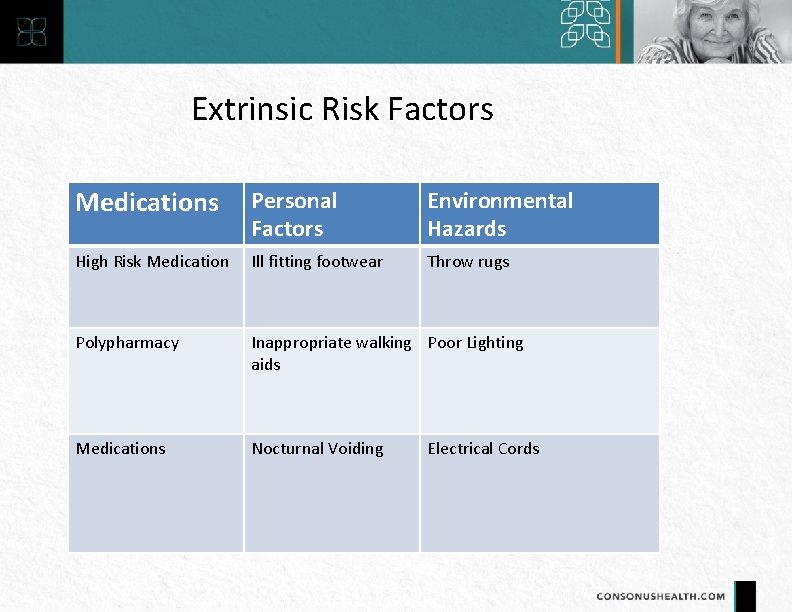 Extrinsic Risk Factors

| Medications | Personal Factors | Environmental Hazards |
|---|---|---|
| High Risk Medication | Ill fitting footwear | Throw rugs |
| Polypharmacy | Inappropriate walking aids | Poor Lighting |
| Medications | Nocturnal Voiding | Electrical Cords |

CONSONUSHEALTH.COM